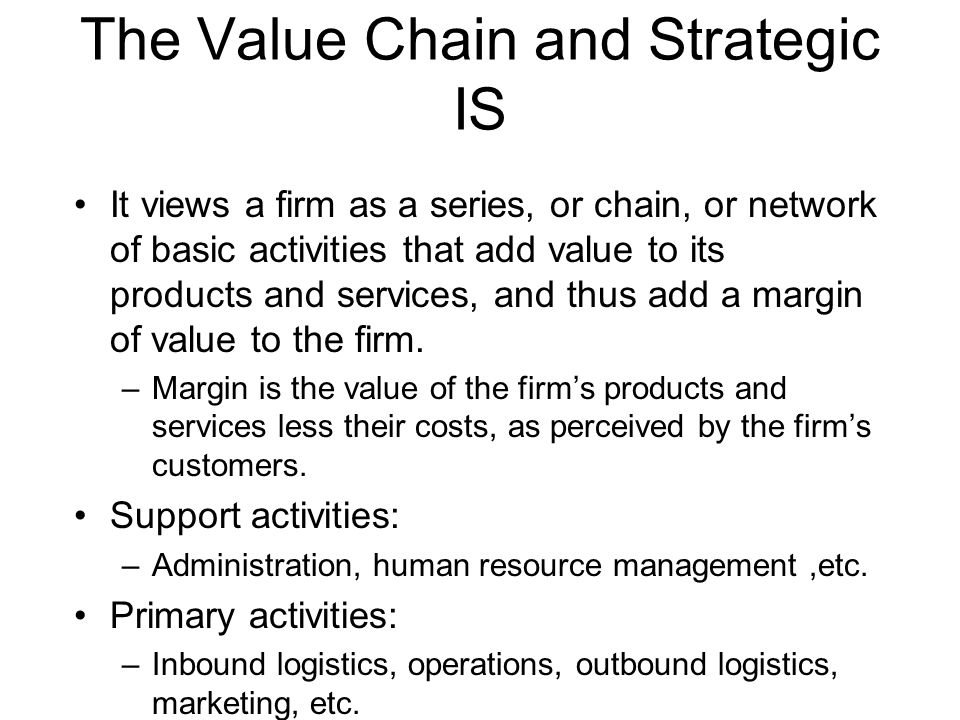 The Value Chain and Strategic IS

• It views a firm as a series, or chain, or network of basic activities that add value to its products and services, and thus add a margin of value to the firm.

– Margin is the value of the firm’s products and services less their costs, as perceived by the firm’s customers.

• Support activities:

– Administration, human resource management ,etc.

• Primary activities:

– Inbound logistics, operations, outbound logistics, marketing, etc.